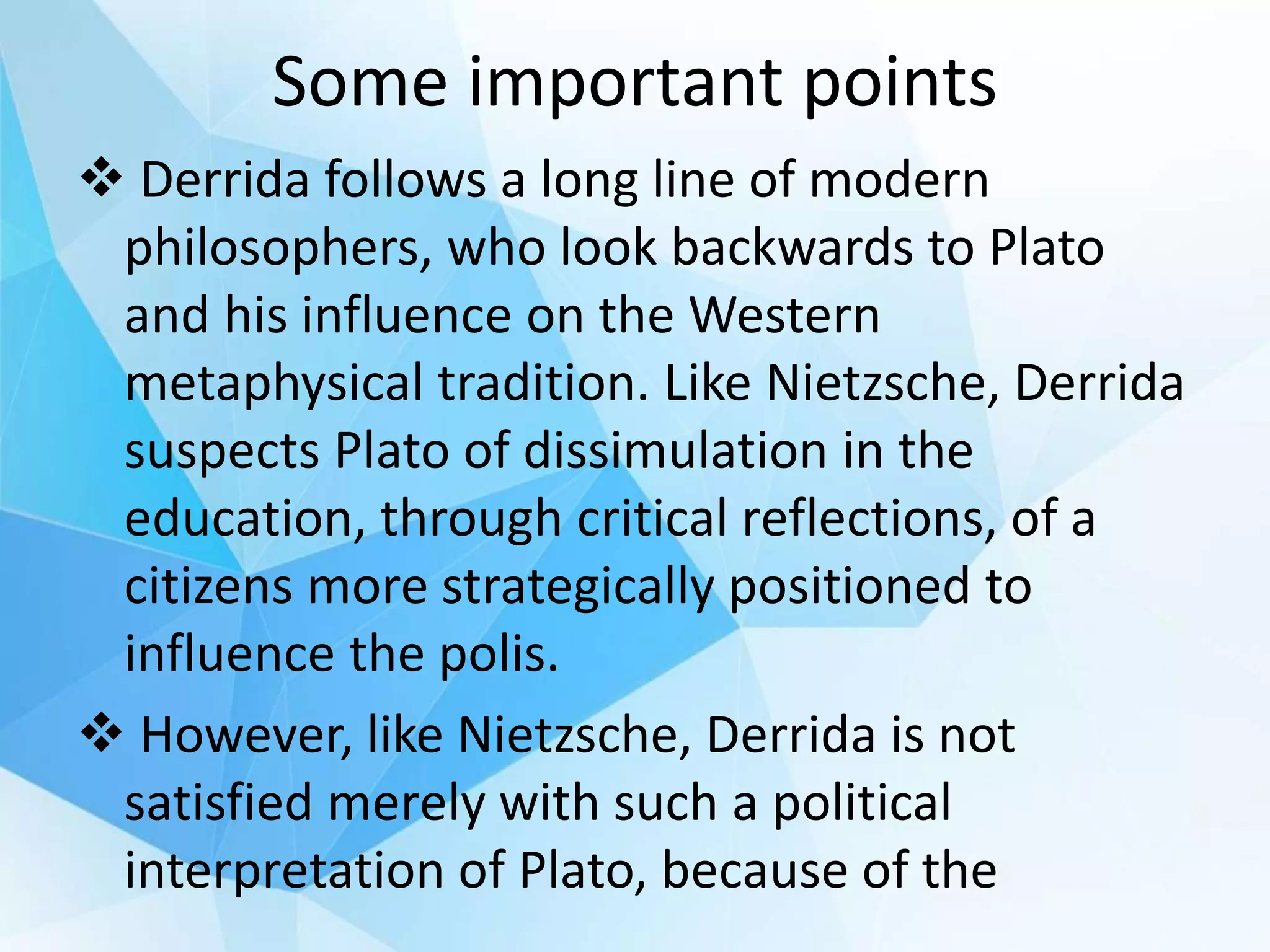 Some important points

❖ Derrida follows a long line of modern philosophers, who look backwards to Plato and his influence on the Western metaphysical tradition. Like Nietzsche, Derrida suspects Plato of dissimulation in the education, through critical reflections, of a citizens more strategically positioned to influence the polis.

❖ However, like Nietzsche, Derrida is not satisfied merely with such a political interpretation of Plato, because of the